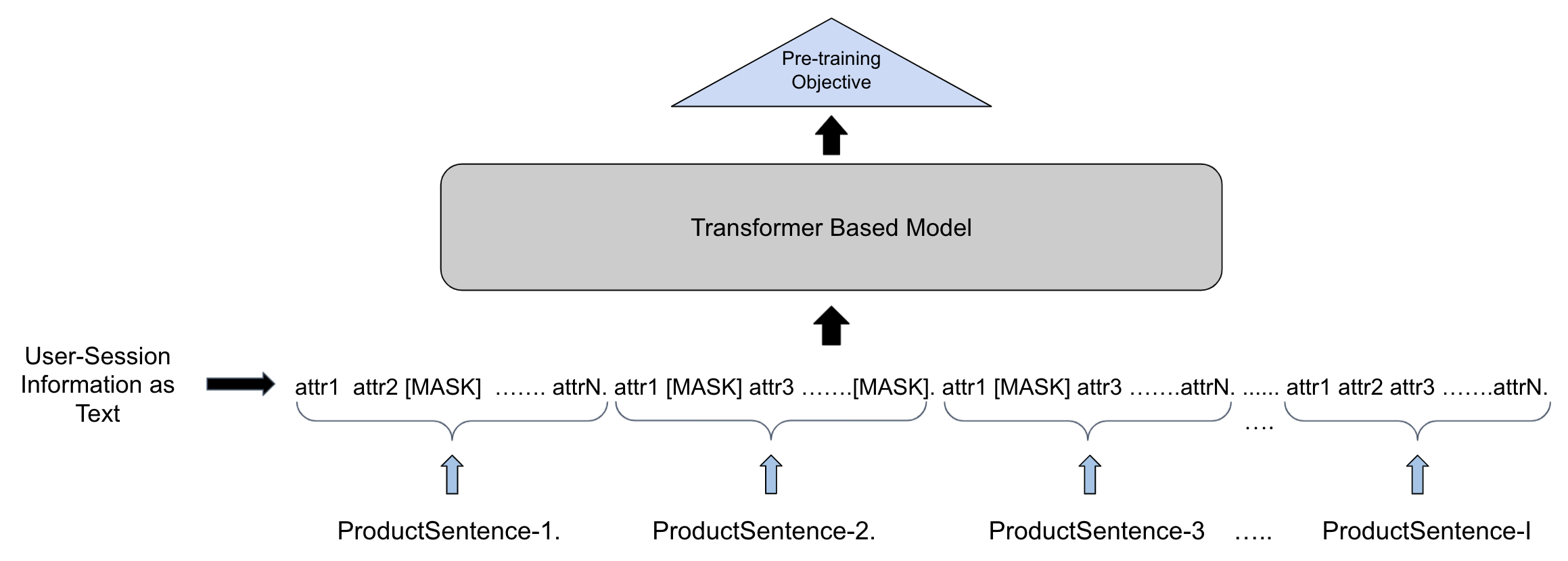 Pre-training Objective

Transformer Based Model

User-Session Information as Text

attr1 attr2 [MASK] ……. attrN. attr1 [MASK] attr3 …….[MASK]. attr1 [MASK] attr3 …….attrN. ...... attr1 attr2 attr3 …….attrN.

….

ProductSentence-1. ProductSentence-2. ProductSentence-3 ….. ProductSentence-I